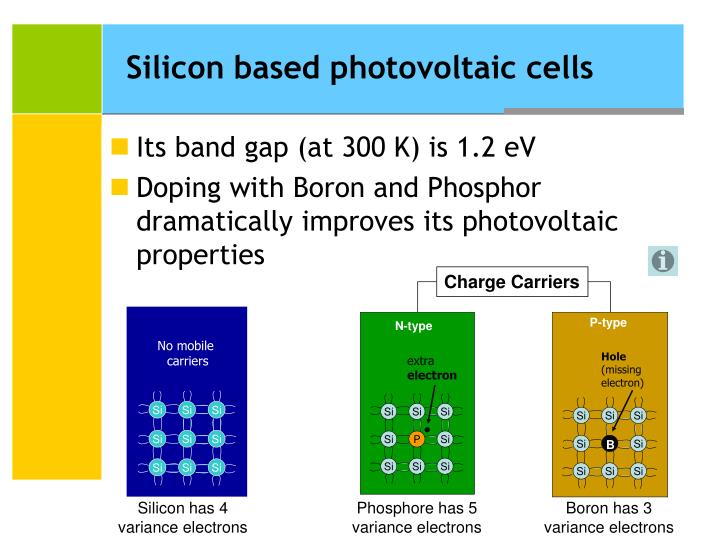 Silicon based photovoltaic cells

Its band gap (at 300 K) is 1.2 eV

Doping with Boron and Phosphor dramatically improves its photovoltaic properties

Charge Carriers

No mobile carriers

Si Si Si
Si Si Si
Si Si Si

Silicon has 4 variance electrons

N-type

extra electron

Si Si Si
Si P Si
Si Si Si

Phosphore has 5 variance electrons

P-type

Hole (missing electron)

Si Si Si
Si B Si
Si Si Si

Boron has 3 variance electrons